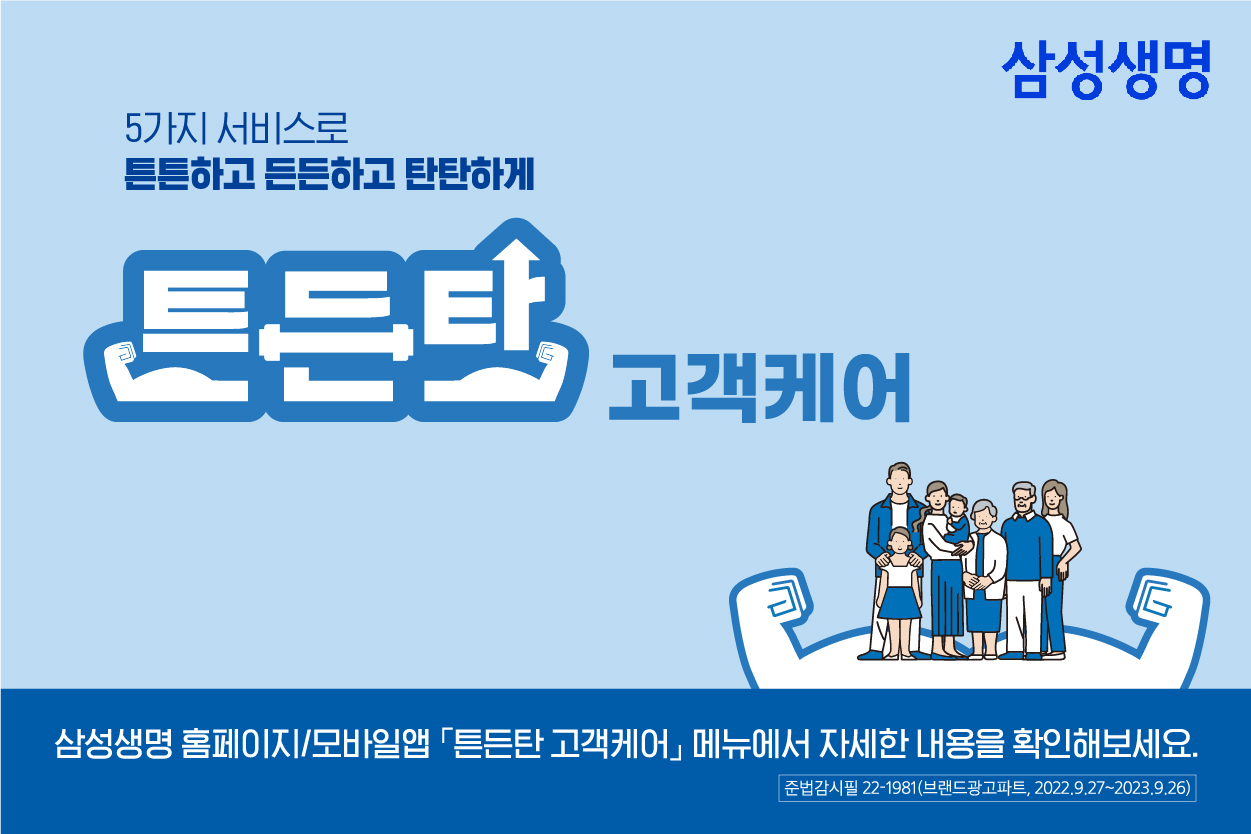 삼성생명

5가지 서비스로
튼튼하고 든든하고 탄탄하게

튼든탄 고객케어

삼성생명 홈페이지/모바일앱 「튼든탄 고객케어」 메뉴에서 자세한 내용을 확인해보세요.

준법감시필 22-1981(브랜드광고파트, 2022.9.27~2023.9.26)